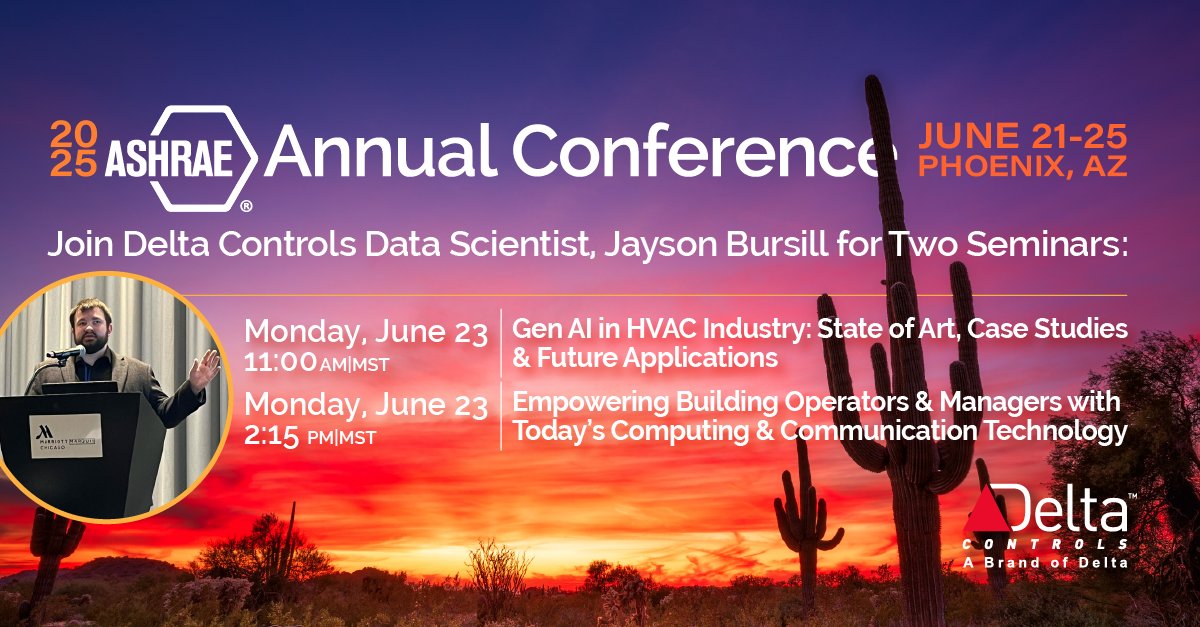 2025 ASHRAE® Annual Conference JUNE 21-25 PHOENIX, AZ

Join Delta Controls Data Scientist, Jayson Bursill for Two Seminars:

MARRIOTT MARQUIS CHICAGO

Monday, June 23
11:00 AM|MST

Gen AI in HVAC Industry: State of Art, Case Studies & Future Applications

Monday, June 23
2:15 PM|MST

Empowering Building Operators & Managers with Today's Computing & Communication Technology

Delta™ CONTROLS A Brand of Delta